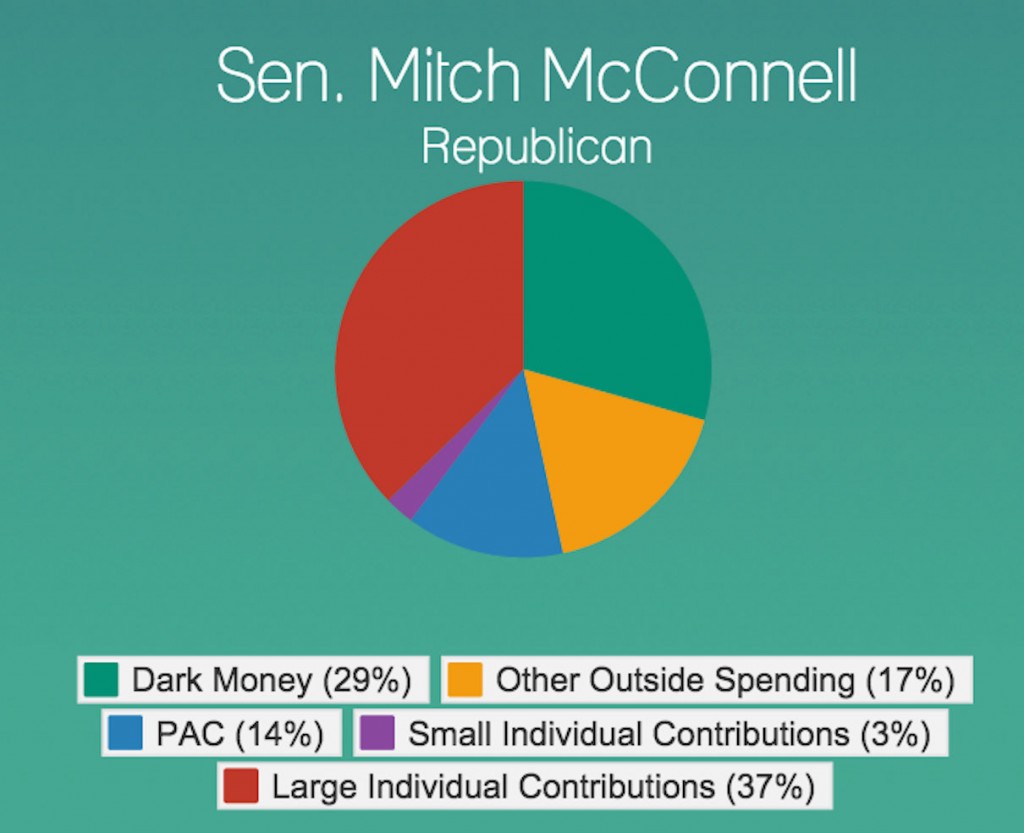 Sen. Mitch McConnell
Republican

Dark Money (29%)
Other Outside Spending (17%)
PAC (14%)
Small Individual Contributions (3%)
Large Individual Contributions (37%)